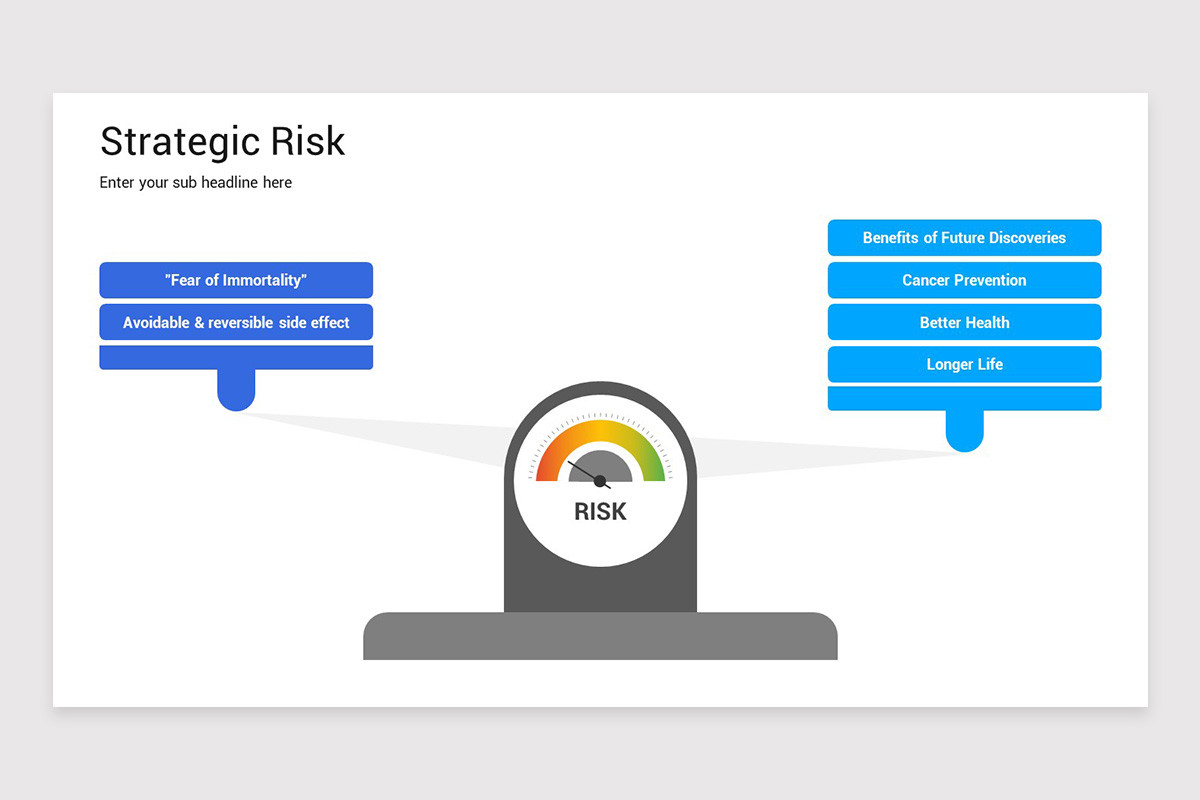 Strategic Risk

Enter your sub headline here

"Fear of Immortality"

Avoidable & reversible side effect

Benefits of Future Discoveries

Cancer Prevention

Better Health

Longer Life

RISK